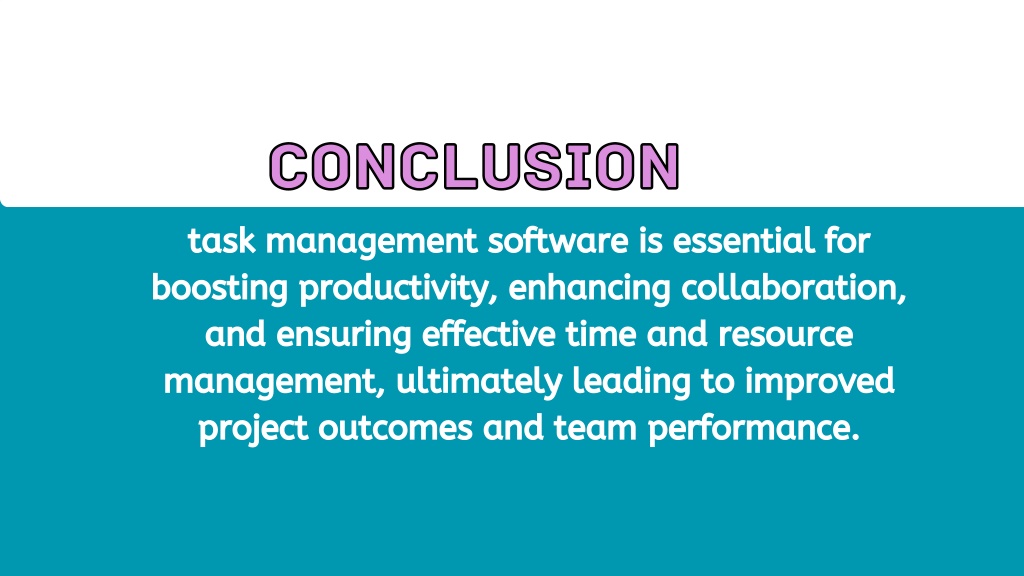 CONCLUSION

task management software is essential for boosting productivity, enhancing collaboration, and ensuring effective time and resource management, ultimately leading to improved project outcomes and team performance.